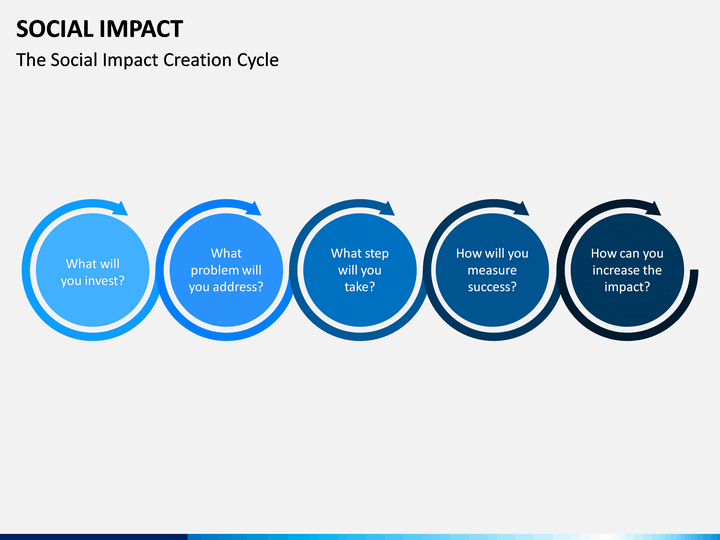 SOCIAL IMPACT

The Social Impact Creation Cycle

What will you invest?

What problem will you address?

What step will you take?

How will you measure success?

How can you increase the impact?